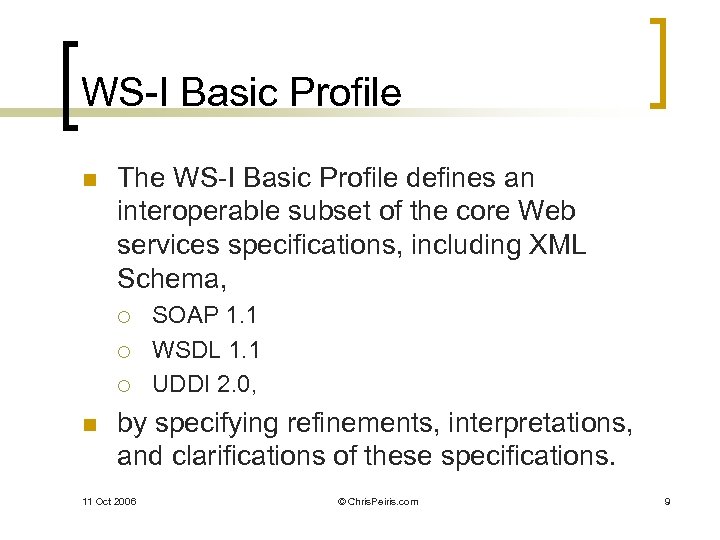 WS-I Basic Profile

The WS-I Basic Profile defines an interoperable subset of the core Web services specifications, including XML Schema,

SOAP 1.1

WSDL 1.1

UDDI 2.0,

by specifying refinements, interpretations, and clarifications of these specifications.

11 Oct 2006

© ChrisPeiris.com

9